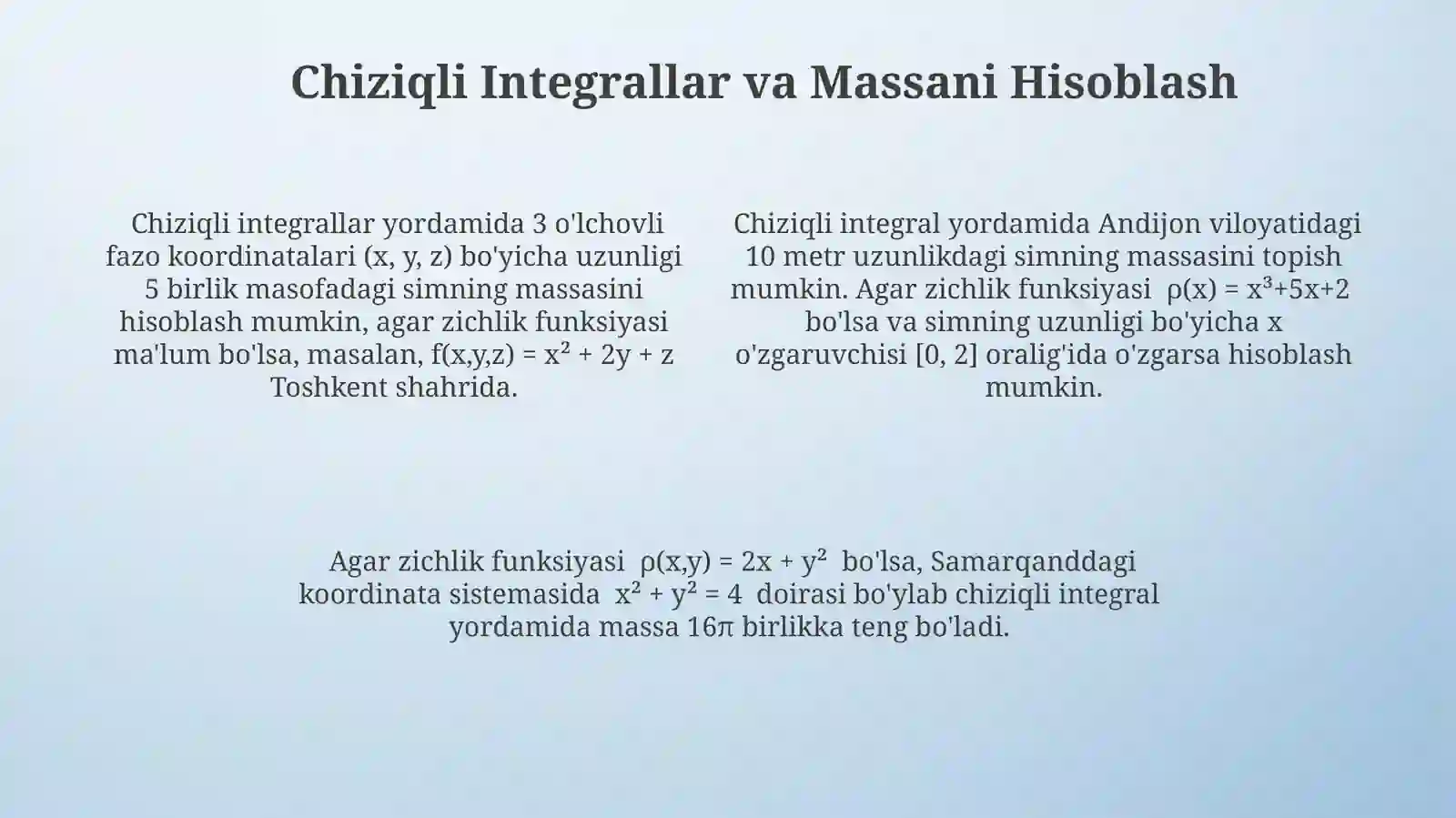 Chiziqli Integrallar va Massani Hisoblash

Chiziqli integrallar yordamida 3 o'lchovli fazo koordinatalari (x, y, z) bo'yicha uzunligi 5 birlik masofadagi simning massasini hisoblash mumkin, agar zichlik funksiyasi ma'lum bo'lsa, masalan, $f(x,y,z) = x^2 + 2y + z$ Toshkent shahrida.

Chiziqli integral yordamida Andijon viloyatidagi 10 metr uzunlikdagi simning massasini topish mumkin. Agar zichlik funksiyasi $\rho(x) = x^3+5x+2$ bo'lsa va simning uzunligi bo'yicha x o'zgaruvchisi [0, 2] oralig'ida o'zgarsa hisoblash mumkin.

Agar zichlik funksiyasi $\rho(x,y) = 2x + y^2$ bo'lsa, Samarqanddagi koordinata sistemasida $x^2 + y^2 = 4$ doirasi bo'ylab chiziqli integral yordamida massa $16\pi$ birlikka teng bo'ladi.